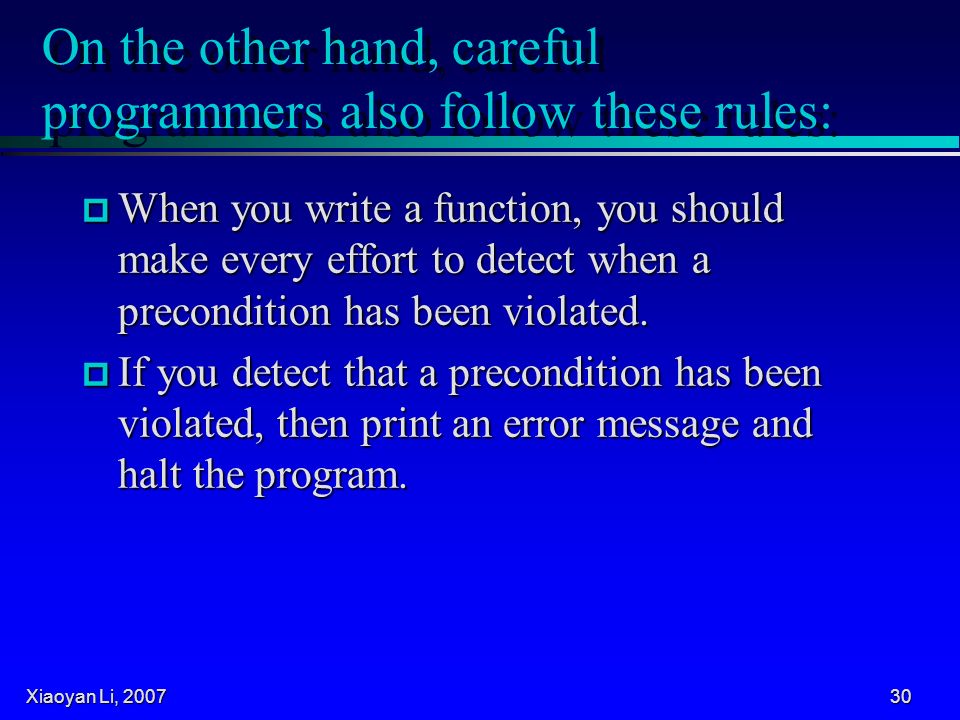 On the other hand, careful programmers also follow these rules:

When you write a function, you should make every effort to detect when a precondition has been violated.

If you detect that a precondition has been violated, then print an error message and halt the program.

Xiaoyan Li, 2007

30